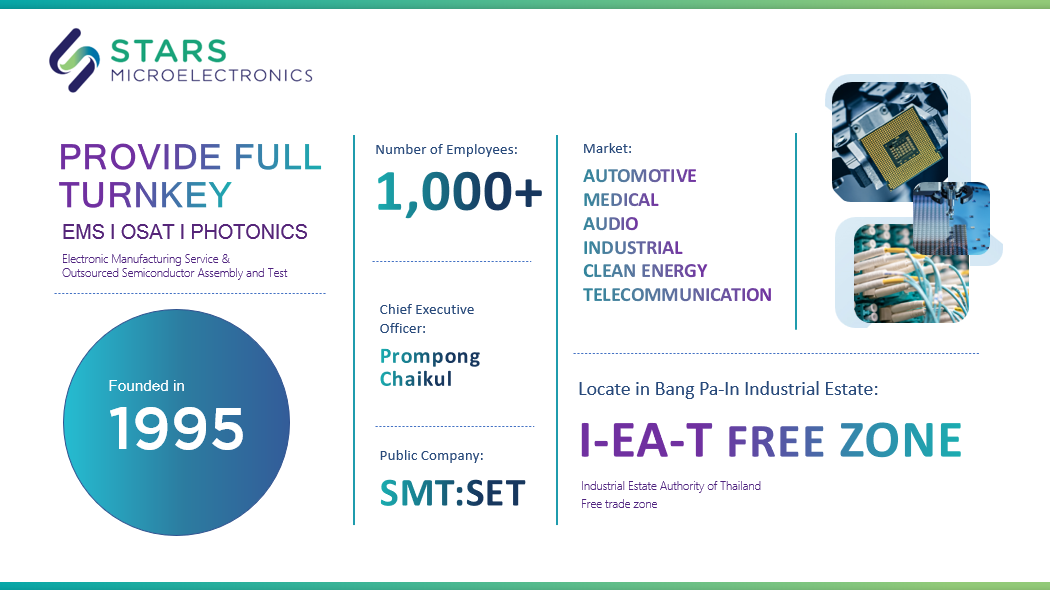 STARS
MICROELECTRONICS

PROVIDE FULL TURNKEY
EMS I OSAT I PHOTONICS
Electronic Manufacturing Service & Outsourced Semiconductor Assembly and Test

Founded in
1995

Number of Employees:
1,000+

Chief Executive Officer:
Prompong Chaikul

Public Company:
SMT:SET

Market:
AUTOMOTIVE
MEDICAL
AUDIO
INDUSTRIAL
CLEAN ENERGY
TELECOMMUNICATION

Locate in Bang Pa-In Industrial Estate:
I-EA-T FREE ZONE
Industrial Estate Authority of Thailand
Free trade zone